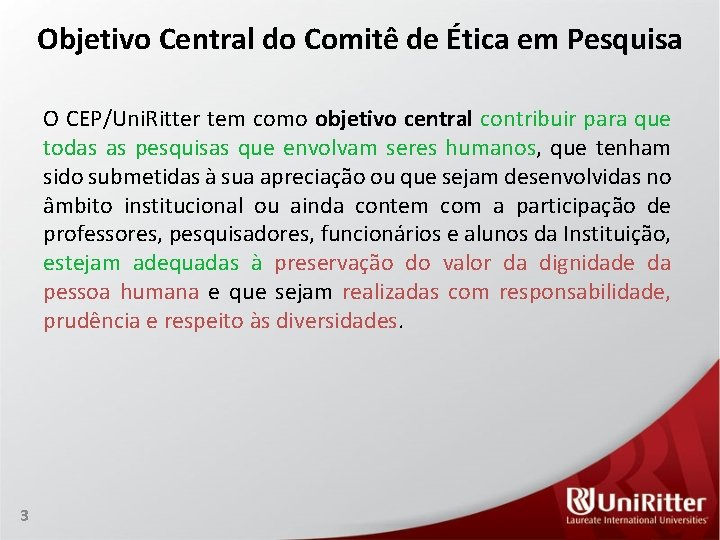 Objetivo Central do Comitê de Ética em Pesquisa

O CEP/UniRitter tem como objetivo central contribuir para que todas as pesquisas que envolvam seres humanos, que tenham sido submetidas à sua apreciação ou que sejam desenvolvidas no âmbito institucional ou ainda contem com a participação de professores, pesquisadores, funcionários e alunos da Instituição, estejam adequadas à preservação do valor da dignidade da pessoa humana e que sejam realizadas com responsabilidade, prudência e respeito às diversidades.

3

UniRitter
Laureate International Universities